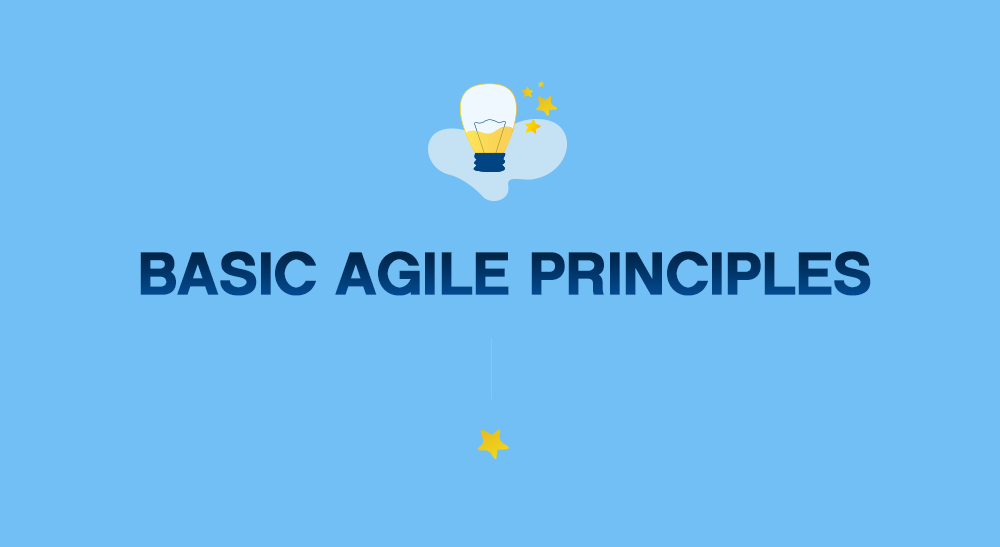 BASIC AGILE PRINCIPLES